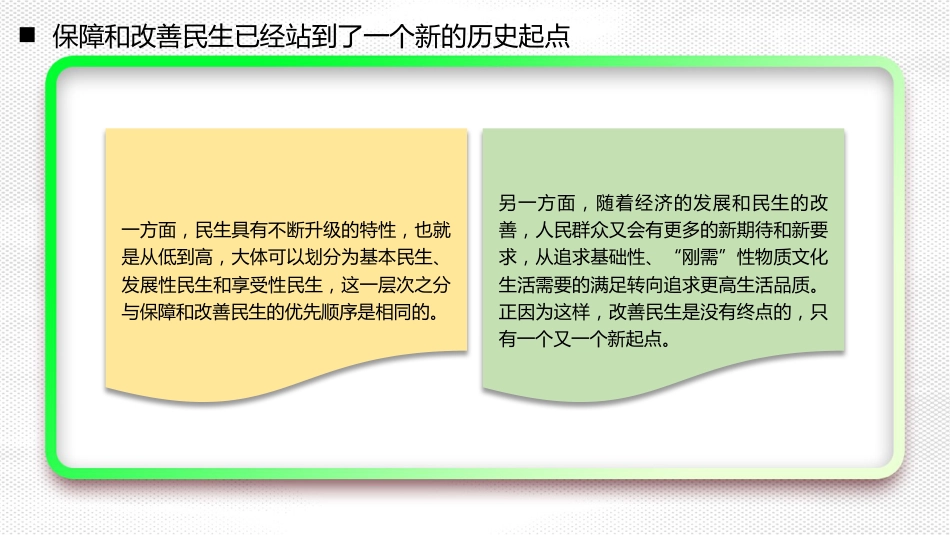 ■ 保障和改善民生已经站到了一个新的历史起点

一方面，民生具有不断升级的特性，也就是从低到高，大体可以划分为基本民生、发展性民生和享受性民生，这一层次之分与保障和改善民生的优先顺序是相同的。

另一方面，随着经济的发展和民生的改善，人民群众又会有更多的新期待和新要求，从追求基础性、“刚需”性物质文化生活需要的满足转向追求更高生活品质。正因为这样，改善民生是没有终点的，只有一个又一个新起点。